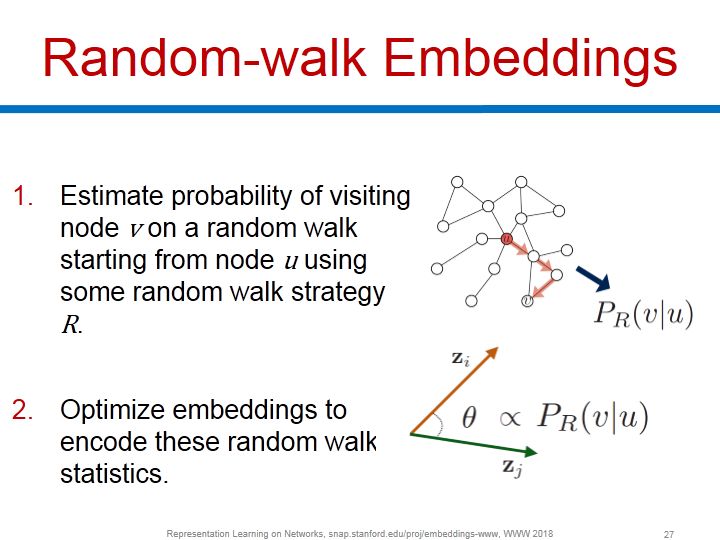 Random-walk Embeddings

1. Estimate probability of visiting node $v$ on a random walk starting from node $u$ using some random walk strategy $R$.

$u$

$v$

$P_R(v|u)$

2. Optimize embeddings to encode these random walk statistics.

$\mathbf{z}_i$

$\theta \propto P_R(v|u)$

$\mathbf{z}_j$

Representation Learning on Networks, snap.stanford.edu/proj/embeddings-www, WWW 2018

27